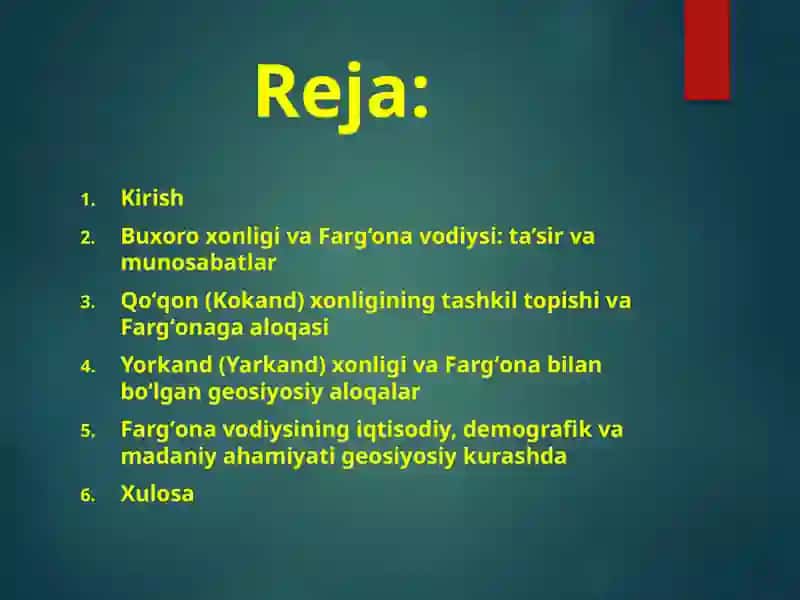 Reja:

1. Kirish
2. Buxoro xonligi va Farg‘ona vodiysi: ta’sir va munosabatlar
3. Qo‘qon (Kokand) xonligining tashkil topishi va Farg‘onaga aloqasi
4. Yorkand (Yarkand) xonligi va Farg‘ona bilan bo‘lgan geosiyosiy aloqalar
5. Farg‘ona vodiysining iqtisodiy, demografik va madaniy ahamiyati geosiyosiy kurashda
6. Xulosa